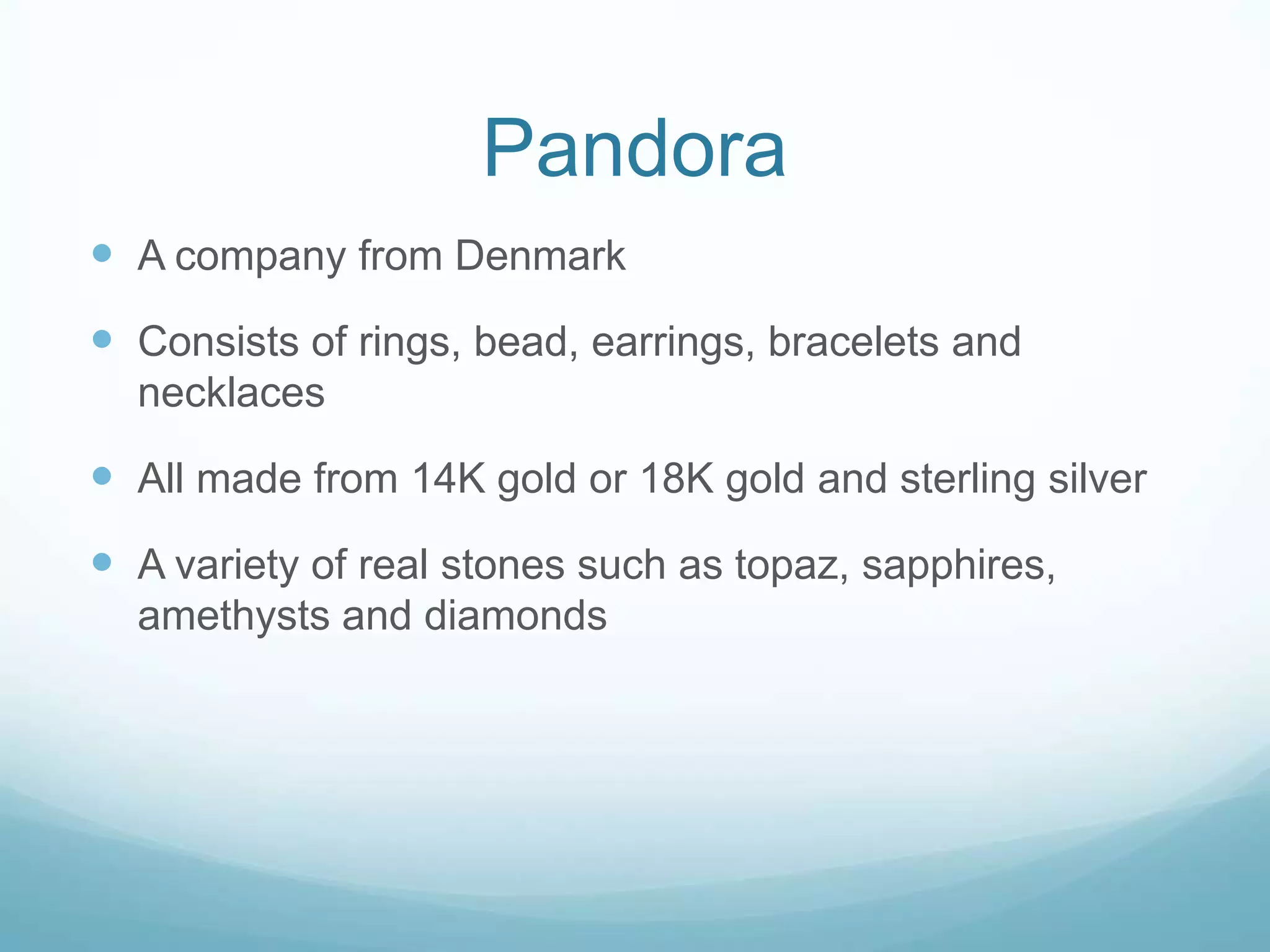 Pandora

- A company from Denmark
- Consists of rings, bead, earrings, bracelets and necklaces
- All made from 14K gold or 18K gold and sterling silver
- A variety of real stones such as topaz, sapphires, amethysts and diamonds